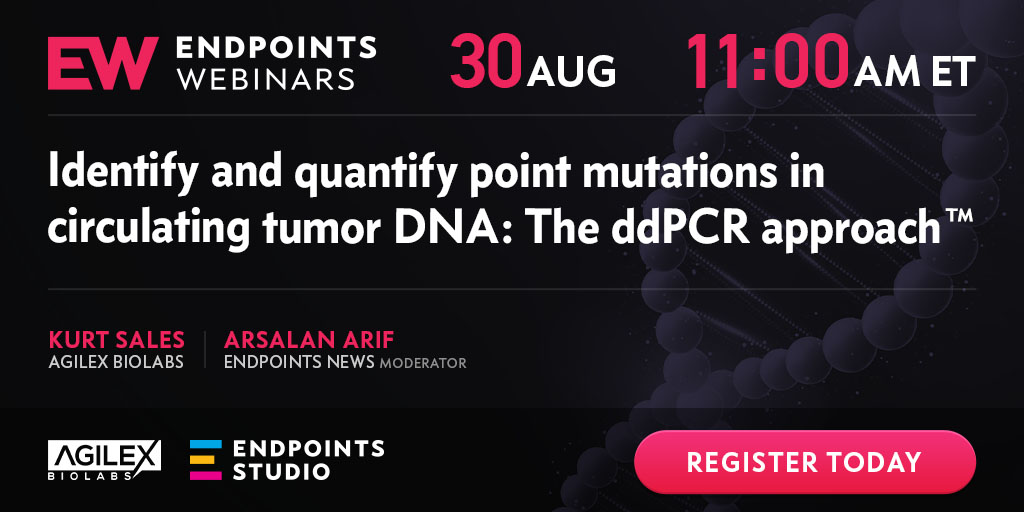 EW ENDPOINTS WEBINARS

30 AUG 11:00 AM ET

Identify and quantify point mutations in circulating tumor DNA: The ddPCR approach™

KURT SALES
AGILEX BIOLABS

ARSALAN ARIF
ENDPOINTS NEWS MODERATOR

AGILEX BIOLABS

ENDPOINTS STUDIO

REGISTER TODAY